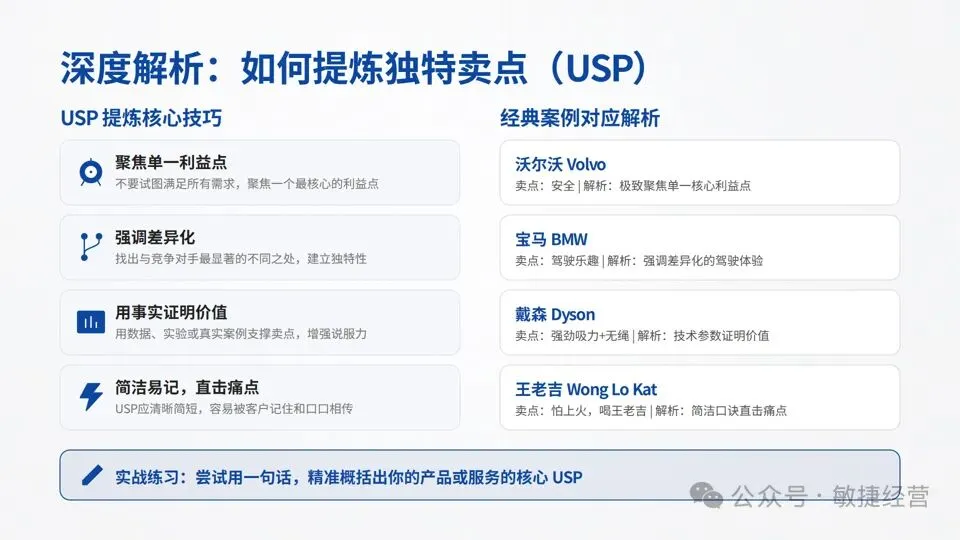 深度解析：如何提炼独特卖点（USP）

USP 提炼核心技巧

聚焦单一利益点
不要试图满足所有需求，聚焦一个最核心的利益点

强调差异化
找出与竞争对手最显著的不同之处，建立独特性

用事实证明价值
用数据、实验或真实案例支撑卖点，增强说服力

简洁易记，直击痛点
USP应清晰简短，容易被客户记住和口口相传

经典案例对应解析

沃尔沃 Volvo
卖点：安全 | 解析：极致聚焦单一核心利益点

宝马 BMW
卖点：驾驶乐趣 | 解析：强调差异化的驾驶体验

戴森 Dyson
卖点：强劲吸力+无绳 | 解析：技术参数证明价值

王老吉 Wong Lo Kat
卖点：怕上火，喝王老吉 | 解析：简洁口诀直击痛点

实战练习：尝试用一句话，精准概括出你的产品或服务的核心 USP

公众号 · 敏捷经营